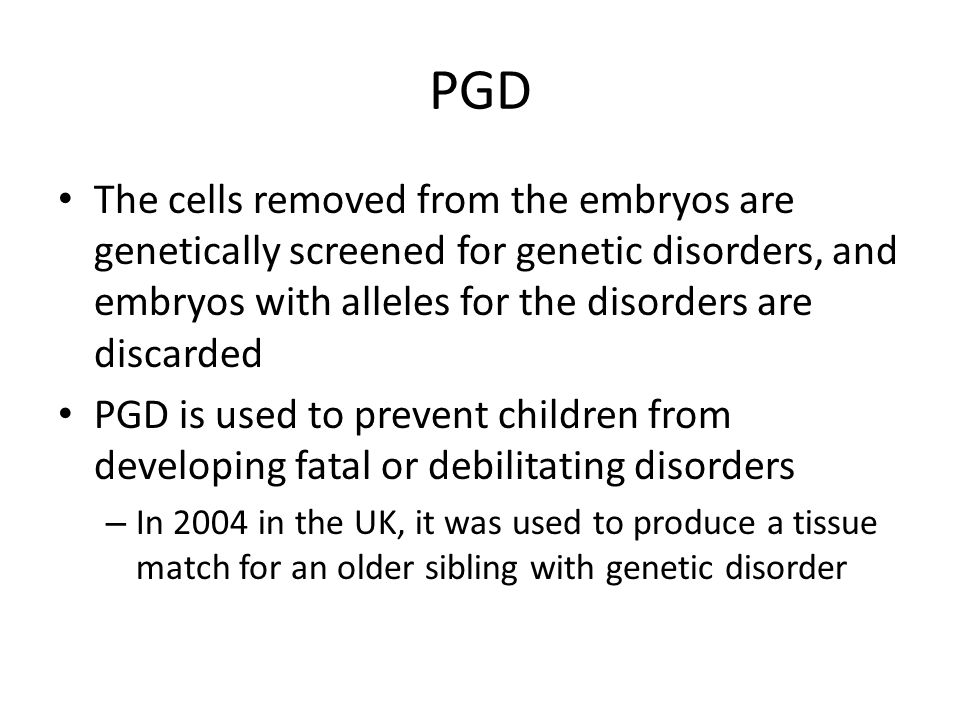 PGD

• The cells removed from the embryos are genetically screened for genetic disorders, and embryos with alleles for the disorders are discarded

• PGD is used to prevent children from developing fatal or debilitating disorders

– In 2004 in the UK, it was used to produce a tissue match for an older sibling with genetic disorder